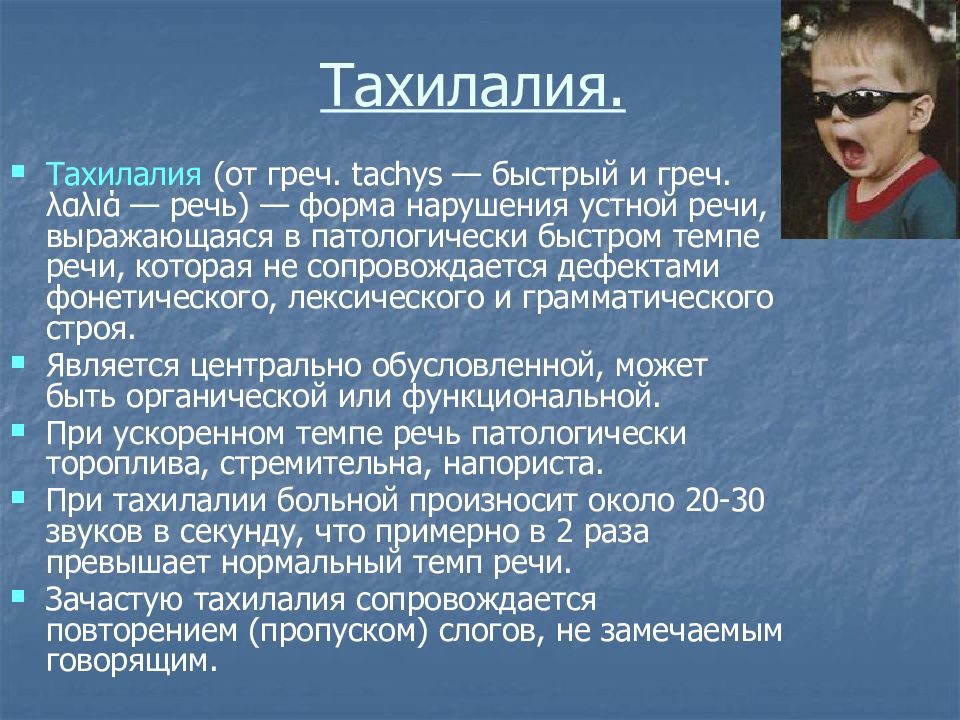 Тахилалия.

Тахилалия (от греч. tachys — быстрый и греч. λαλιά — речь) — форма нарушения устной речи, выражающаяся в патологически быстром темпе речи, которая не сопровождается дефектами фонетического, лексического и грамматического строя.

Является центрально обусловленной, может быть органической или функциональной.

При ускоренном темпе речь патологически тороплива, стремительна, напориста.

При тахилалии больной произносит около 20-30 звуков в секунду, что примерно в 2 раза превышает нормальный темп речи.

Зачастую тахилалия сопровождается повторением (пропуском) слогов, не замечаемым говорящим.